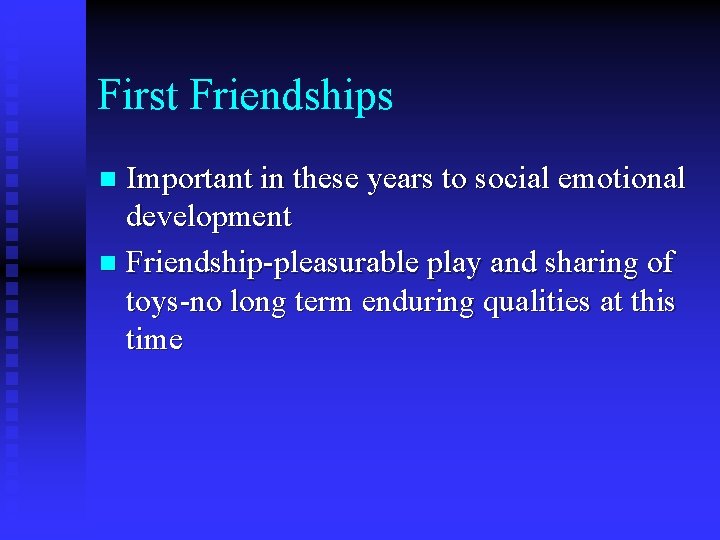 First Friendships

- Important in these years to social emotional development
- Friendship-pleasurable play and sharing of toys-no long term enduring qualities at this time